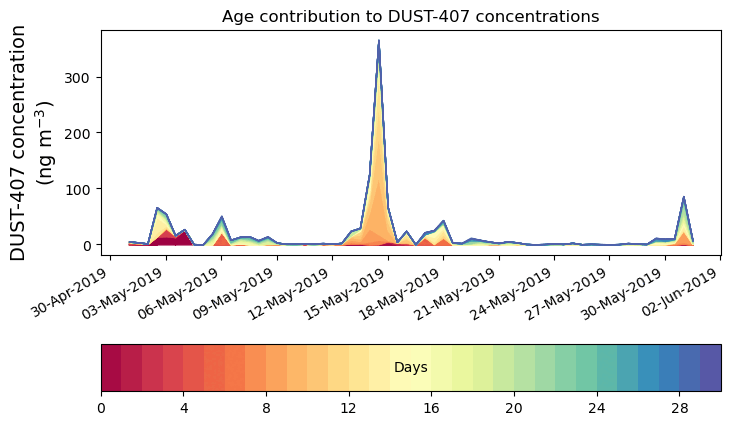 Age contribution to DUST-407 concentrations

DUST-407 concentration
(ng m$^{-3}$)

300
200
100
0

30-Apr-2019
03-May-2019
06-May-2019
09-May-2019
12-May-2019
15-May-2019
18-May-2019
21-May-2019
24-May-2019
27-May-2019
30-May-2019
02-Jun-2019

Days

0
4
8
12
16
20
24
28